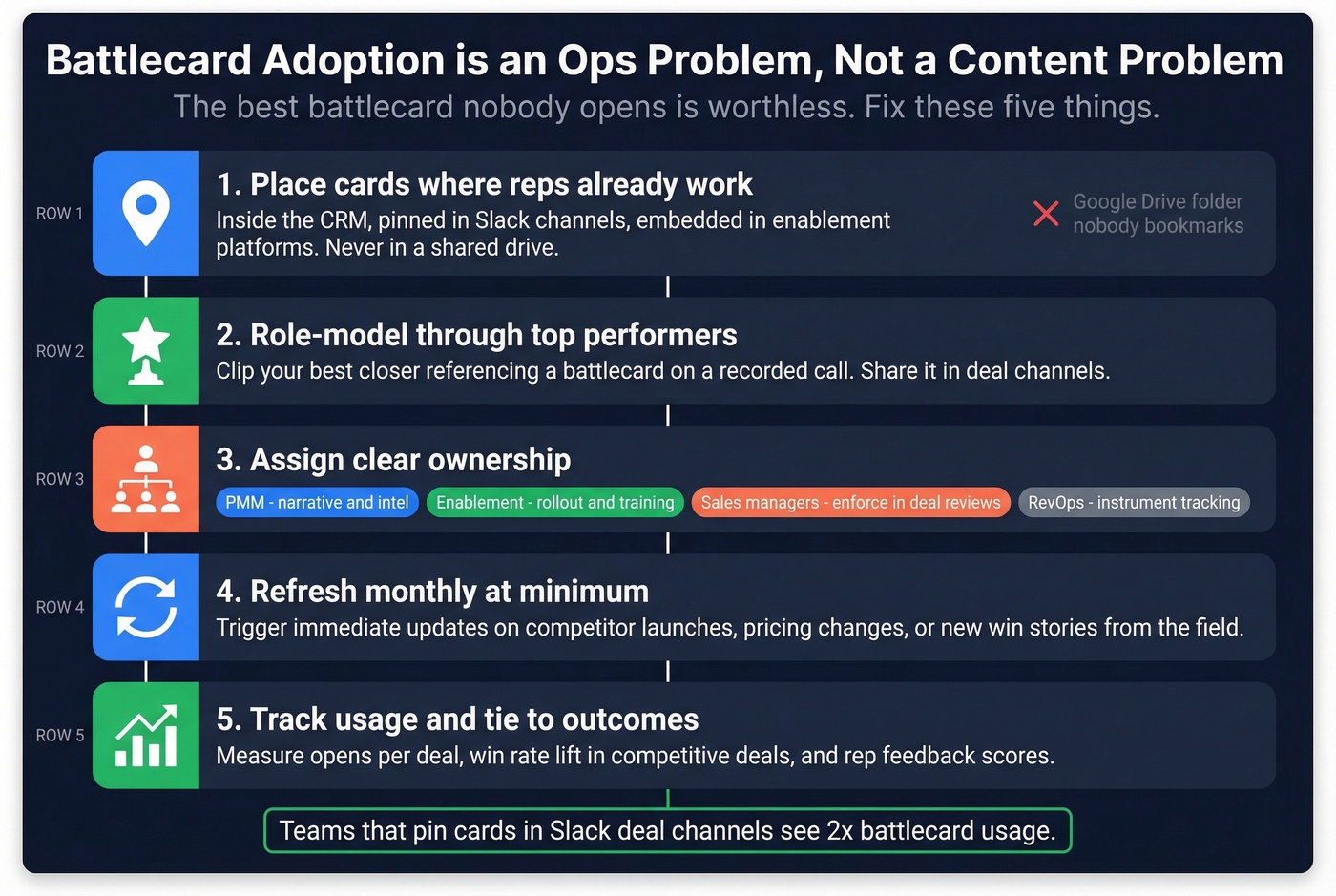 Battlecard Adoption is an Ops Problem, Not a Content Problem

The best battlecard nobody opens is worthless. Fix these five things.

ROW 1

1. Place cards where reps already work

Inside the CRM, pinned in Slack channels, embedded in enablement platforms. Never in a shared drive.

Google Drive folder nobody bookmarks

ROW 2

2. Role-model through top performers

Clip your best closer referencing a battlecard on a recorded call. Share it in deal channels.

ROW 3

3. Assign clear ownership

PMM - narrative and intel

Enablement - rollout and training

Sales managers - enforce in deal reviews

RevOps - instrument tracking

ROW 4

4. Refresh monthly at minimum

Trigger immediate updates on competitor launches, pricing changes, or new win stories from the field.

ROW 5

5. Track usage and tie to outcomes

Measure opens per deal, win rate lift in competitive deals, and rep feedback scores.

Teams that pin cards in Slack deal channels see 2x battlecard usage.